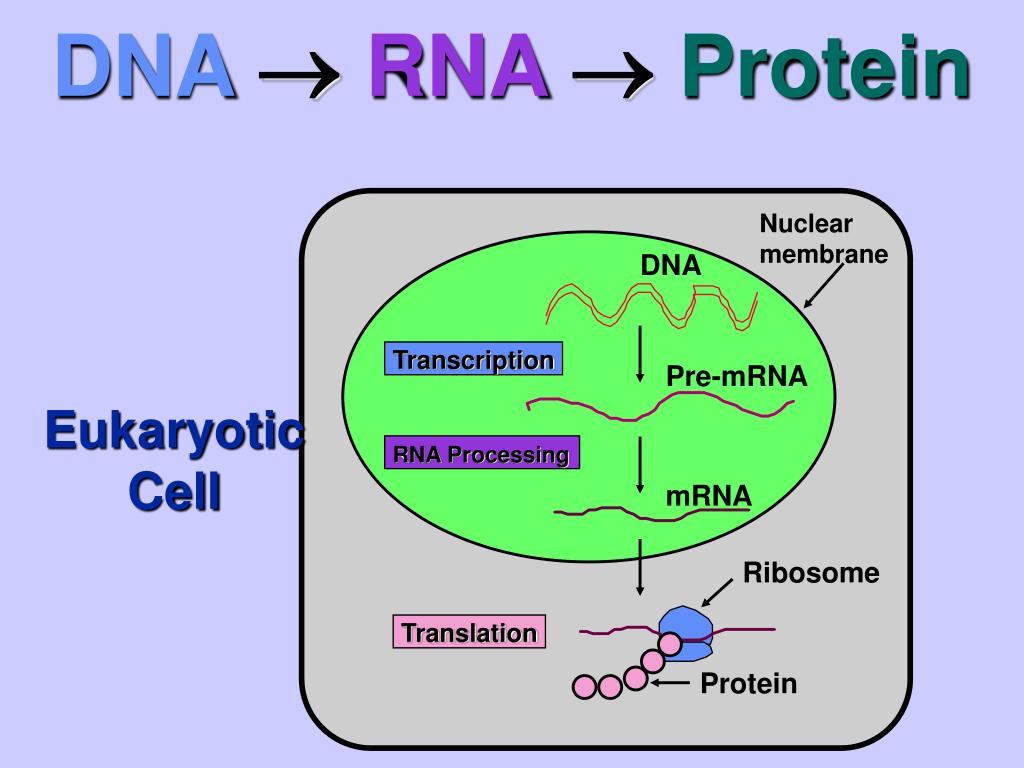 DNA → RNA → Protein

Eukaryotic Cell

Nuclear membrane

DNA

Transcription

Pre-mRNA

RNA Processing

mRNA

Ribosome

Translation

Protein